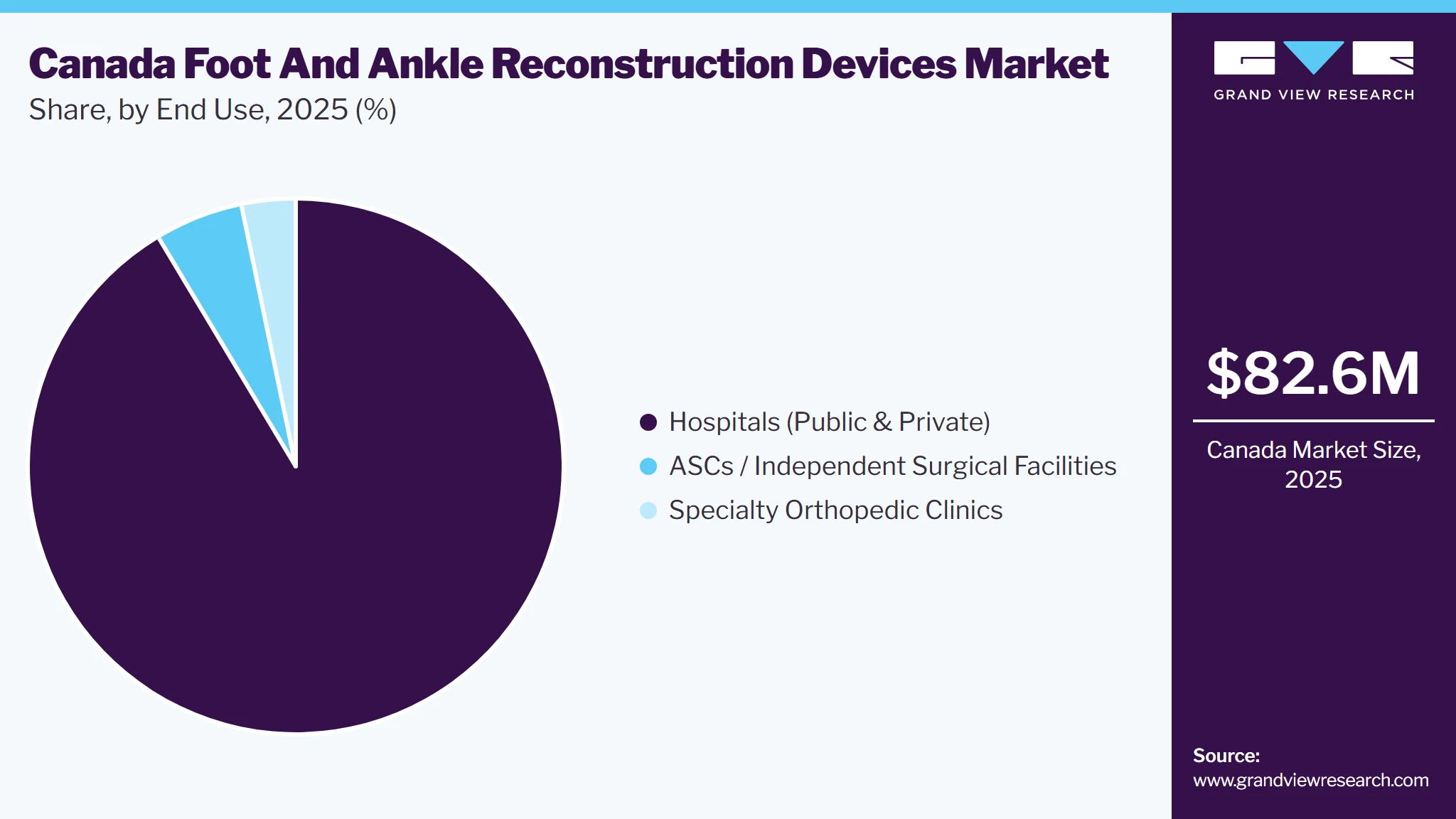 Canada Foot And Ankle Reconstruction Devices Market
Share, by End Use, 2025 (%)

Hospitals (Public & Private)
ASCs / Independent Surgical Facilities
Specialty Orthopedic Clinics

GRAND VIEW RESEARCH

$82.6M

Canada Market Size, 2025

Source:
www.grandviewresearch.com